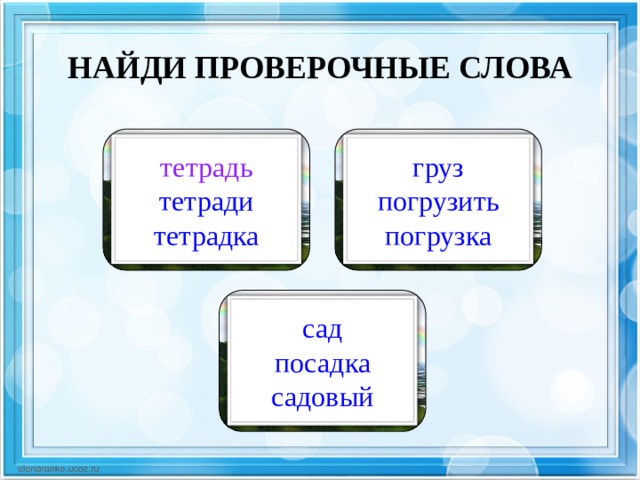 НАЙДИ ПРОВЕРОЧНЫЕ СЛОВА

тетрадь
тетради
тетрадка

груз
погрузить
погрузка

сад
посадка
садовый

elenaranko.ucoz.ru